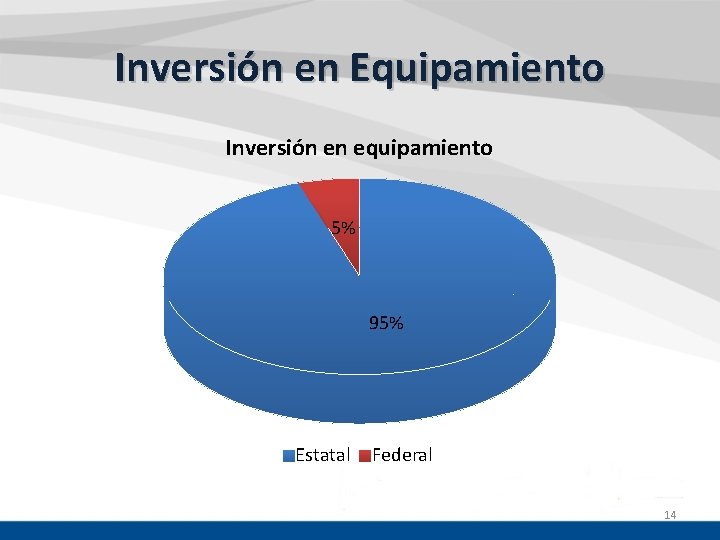 Inversión en Equipamiento

Inversión en equipamiento

5%

95%

Estatal Federal

14